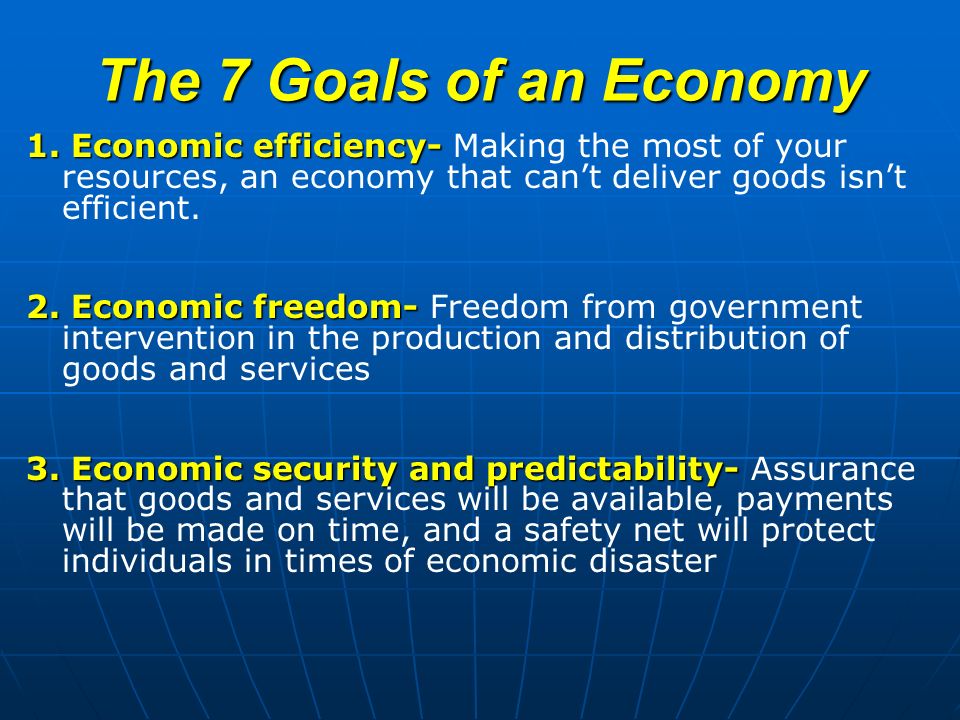 The 7 Goals of an Economy

1. Economic efficiency- Making the most of your resources, an economy that can’t deliver goods isn’t efficient.

2. Economic freedom- Freedom from government intervention in the production and distribution of goods and services

3. Economic security and predictability- Assurance that goods and services will be available, payments will be made on time, and a safety net will protect individuals in times of economic disaster